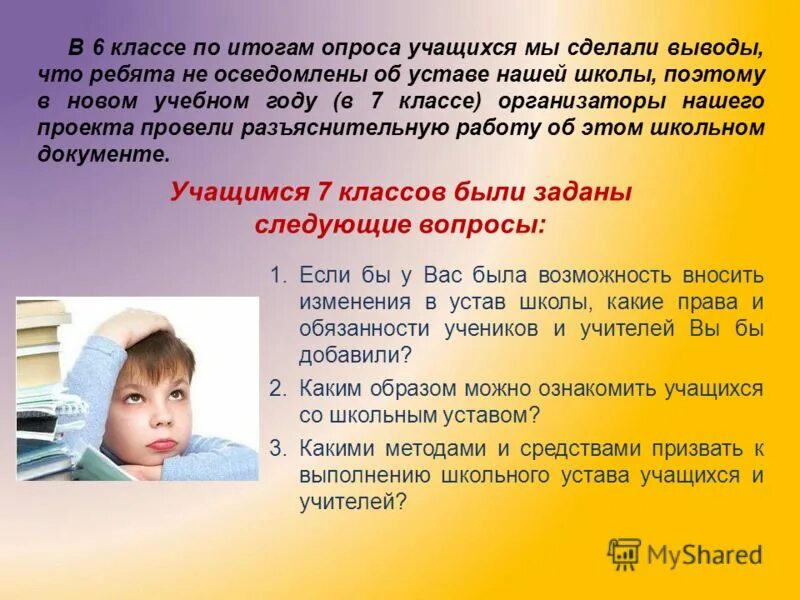 В 6 классе по итогам опроса учащихся мы сделали выводы, что ребята не осведомлены об уставе нашей школы, поэтому в новом учебном году (в 7 классе) организаторы нашего проекта провели разъяснительную работу об этом школьном документе.

Учащимся 7 классов были заданы следующие вопросы:

1. Если бы у Вас была возможность вносить изменения в устав школы, какие права и обязанности учеников и учителей Вы бы добавили?
2. Каким образом можно ознакомить учащихся со школьным уставом?
3. Какими методами и средствами призвать к выполнению школьного устава учащихся и учителей?

MyShared